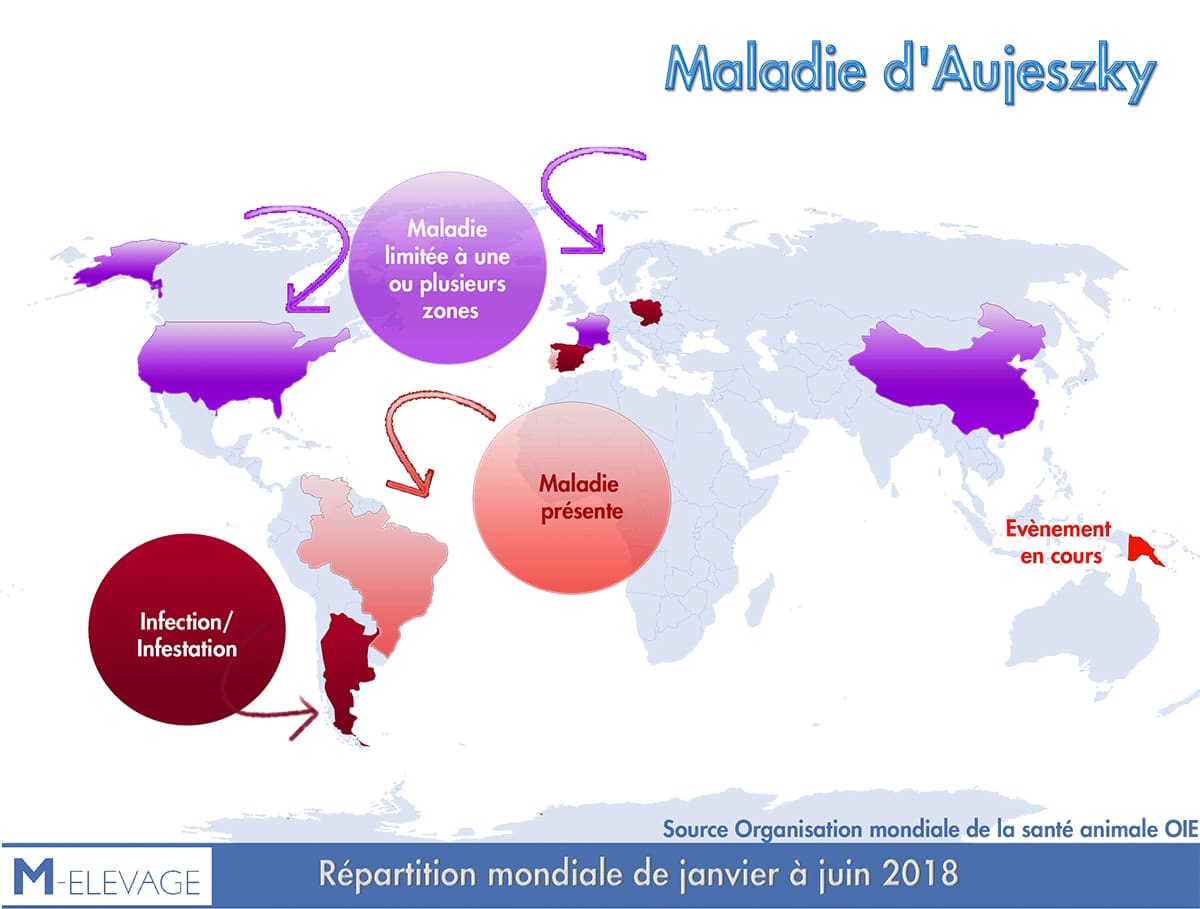 Maladie d'Aujeszky

Maladie limitée à une ou plusieurs zones

Maladie présente

Infection/ Infestation

Evènement en cours

Source Organisation mondiale de la santé animale OIE

M-ELEVAGE

Répartition mondiale de janvier à juin 2018